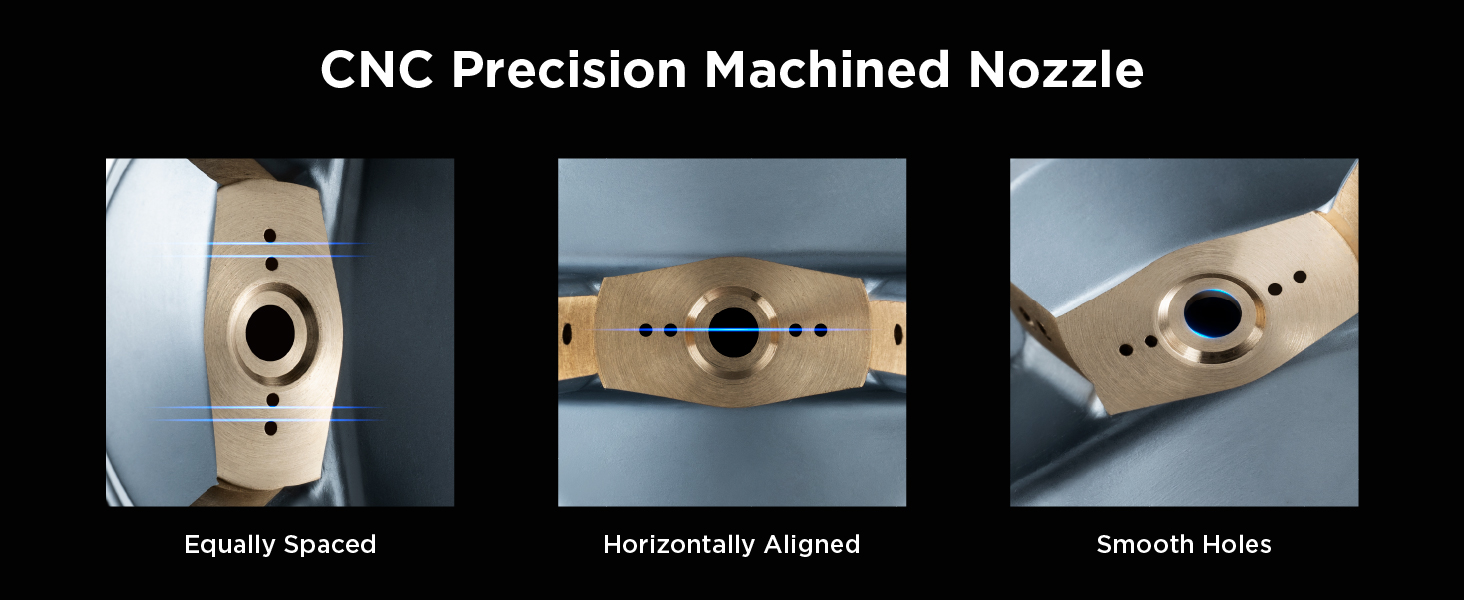 CNC Precision Machined Nozzle

Equally Spaced

Horizontally Aligned

Smooth Holes